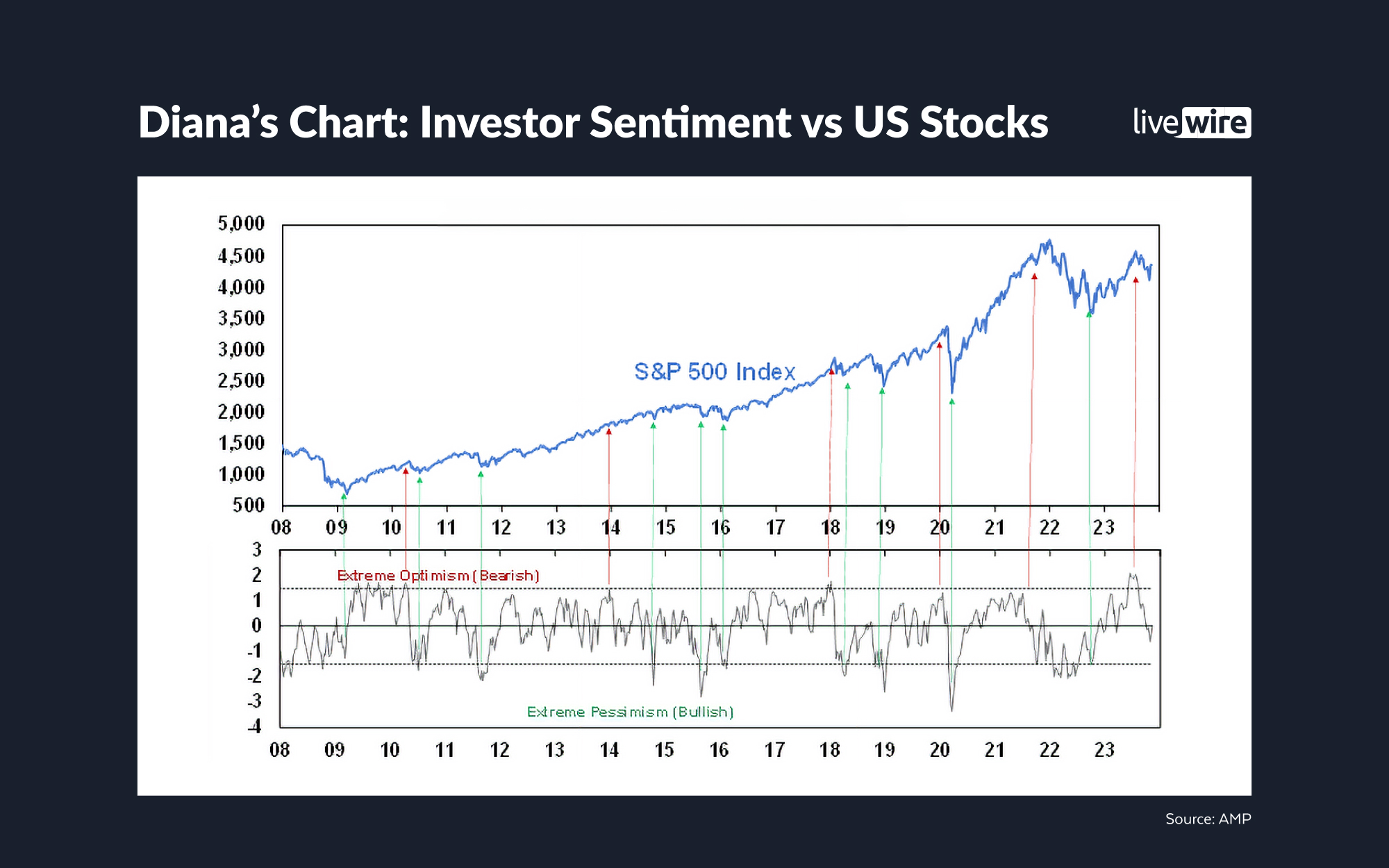 Diana's Chart: Investor Sentiment vs US Stocks

livewire

5,000
4,500
4,000
3,500
3,000
2,500
2,000
1,500
1,000
500

S&P 500 Index

08 09 10 11 12 13 14 15 16 17 18 19 20 21 22 23

3
2
1
0
-1
-2
-3
-4

Extreme Optimism (Bearish)

Extreme Pessimism (Bullish)

08 09 10 11 12 13 14 15 16 17 18 19 20 21 22 23

Source: AMP